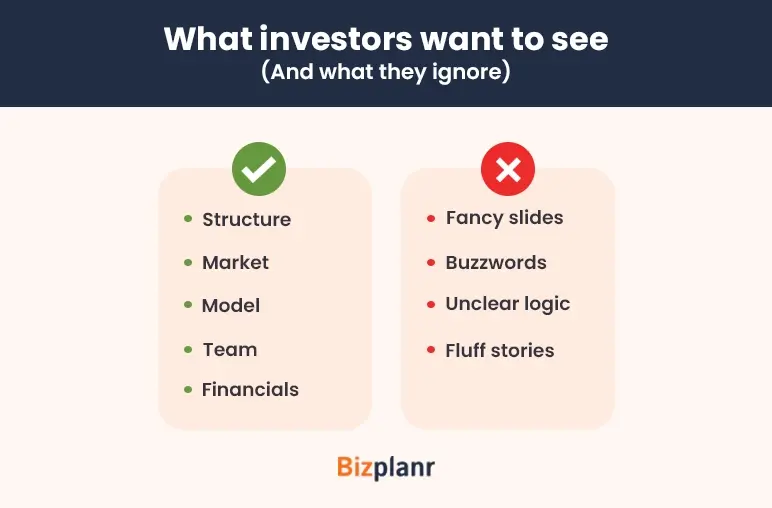 What investors want to see
(And what they ignore)

- Structure
- Market
- Model
- Team
- Financials

- Fancy slides
- Buzzwords
- Unclear logic
- Fluff stories

Bizplanr